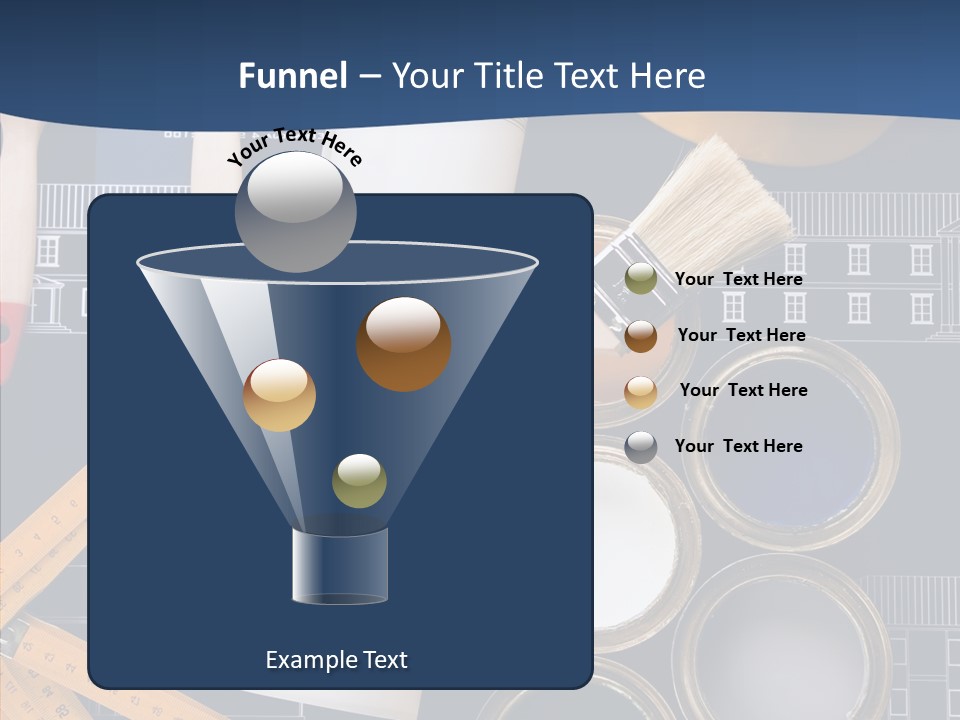 Funnel – Your Title Text Here

Your Text Here

Your Text Here

Your Text Here

Your Text Here

Your Text Here

Example Text